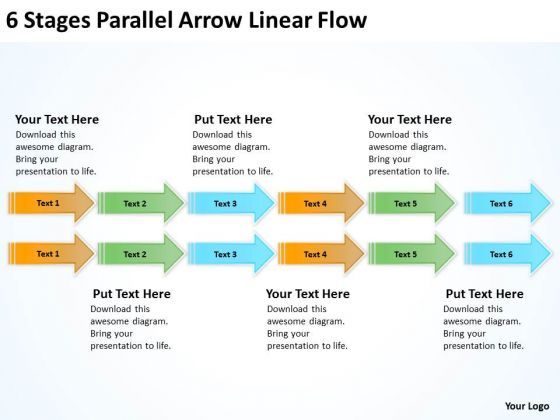 6 Stages Parallel Arrow Linear Flow

Your Text Here
Download this awesome diagram. Bring your presentation to life.

Put Text Here
Download this awesome diagram. Bring your presentation to life.

Your Text Here
Download this awesome diagram. Bring your presentation to life.

Text 1 Text 2 Text 3 Text 4 Text 5 Text 6

Text 1 Text 2 Text 3 Text 4 Text 5 Text 6

Put Text Here
Download this awesome diagram. Bring your presentation to life.

Your Text Here
Download this awesome diagram. Bring your presentation to life.

Put Text Here
Download this awesome diagram. Bring your presentation to life.

Your Logo